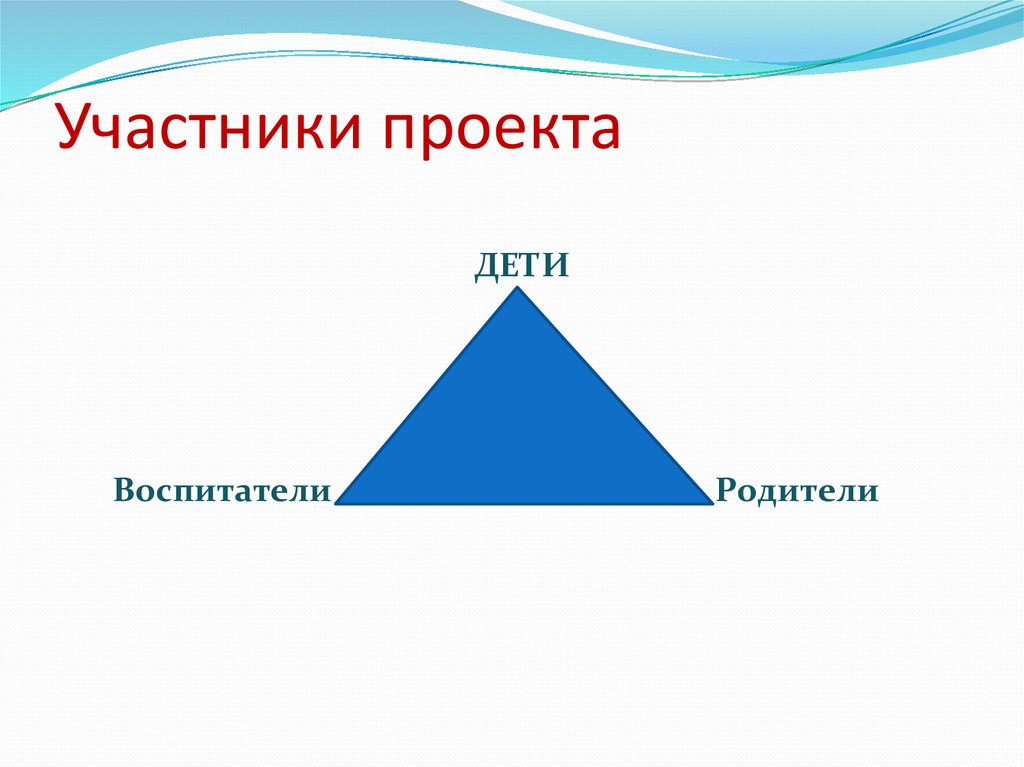 Участники проекта

ДЕТИ

Воспитатели

Родители